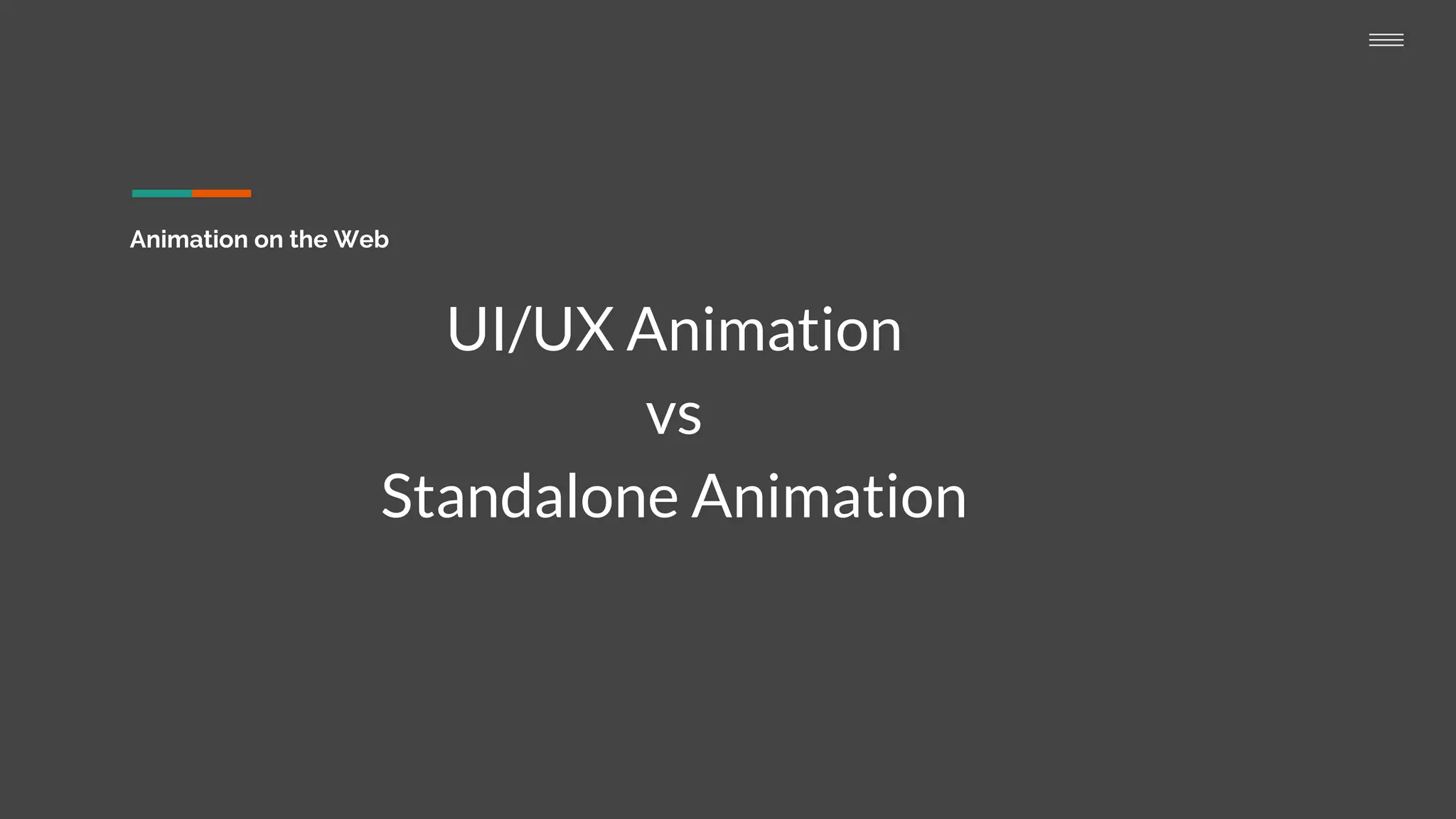 Animation on the Web

UI/UX Animation

vs

Standalone Animation